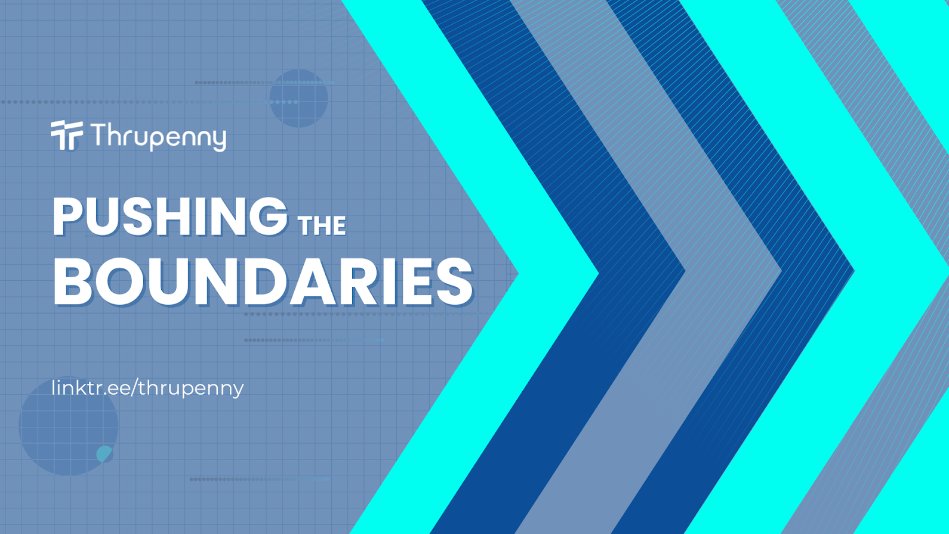 Thrupenny

PUSHING THE BOUNDARIES

linktr.ee/thrupenny